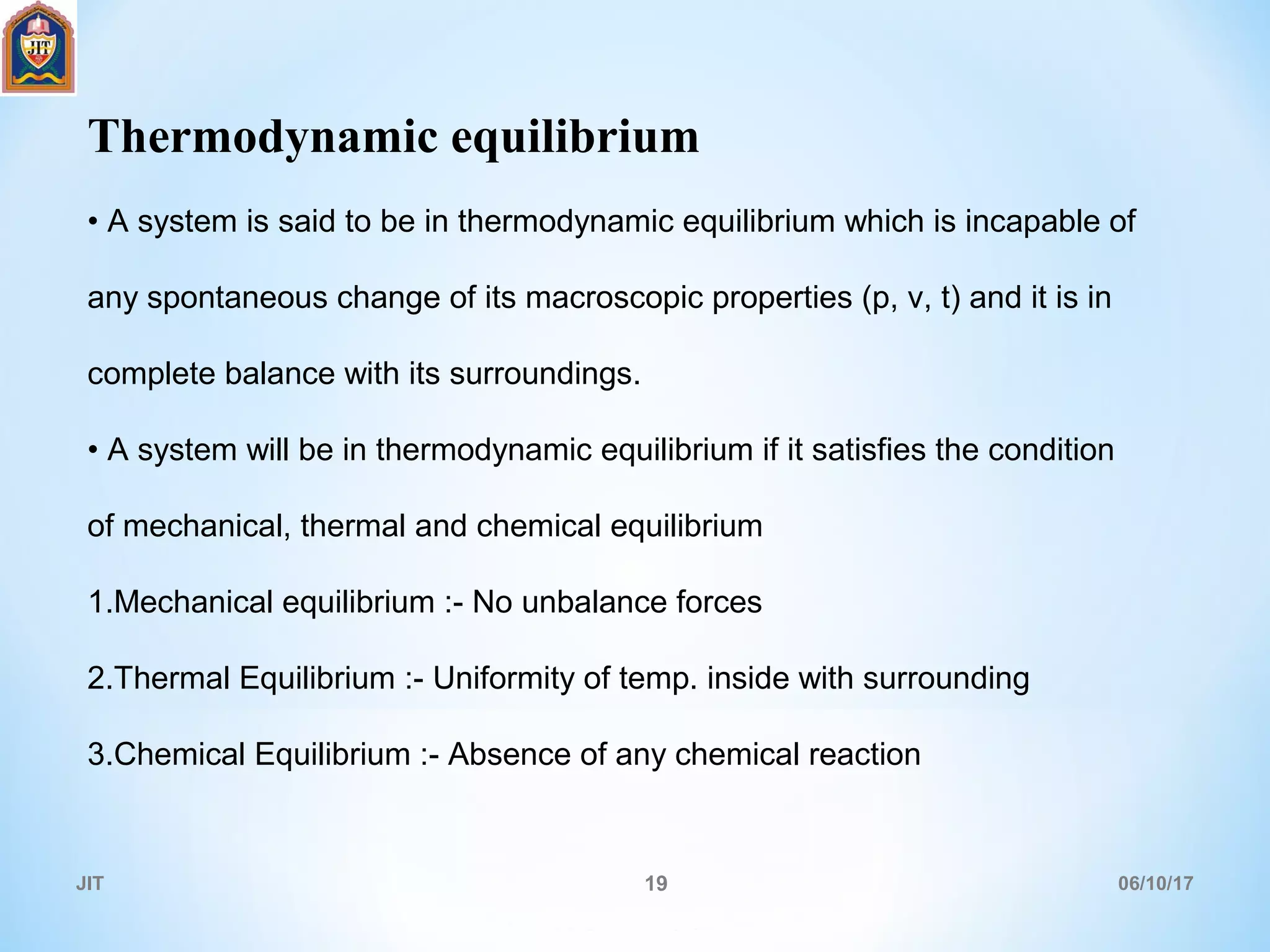 JIT

Thermodynamic equilibrium

• A system is said to be in thermodynamic equilibrium which is incapable of any spontaneous change of its macroscopic properties (p, v, t) and it is in complete balance with its surroundings.

• A system will be in thermodynamic equilibrium if it satisfies the condition of mechanical, thermal and chemical equilibrium

1.Mechanical equilibrium :- No unbalance forces

2.Thermal Equilibrium :- Uniformity of temp. inside with surrounding

3.Chemical Equilibrium :- Absence of any chemical reaction

JIT 19 06/10/17